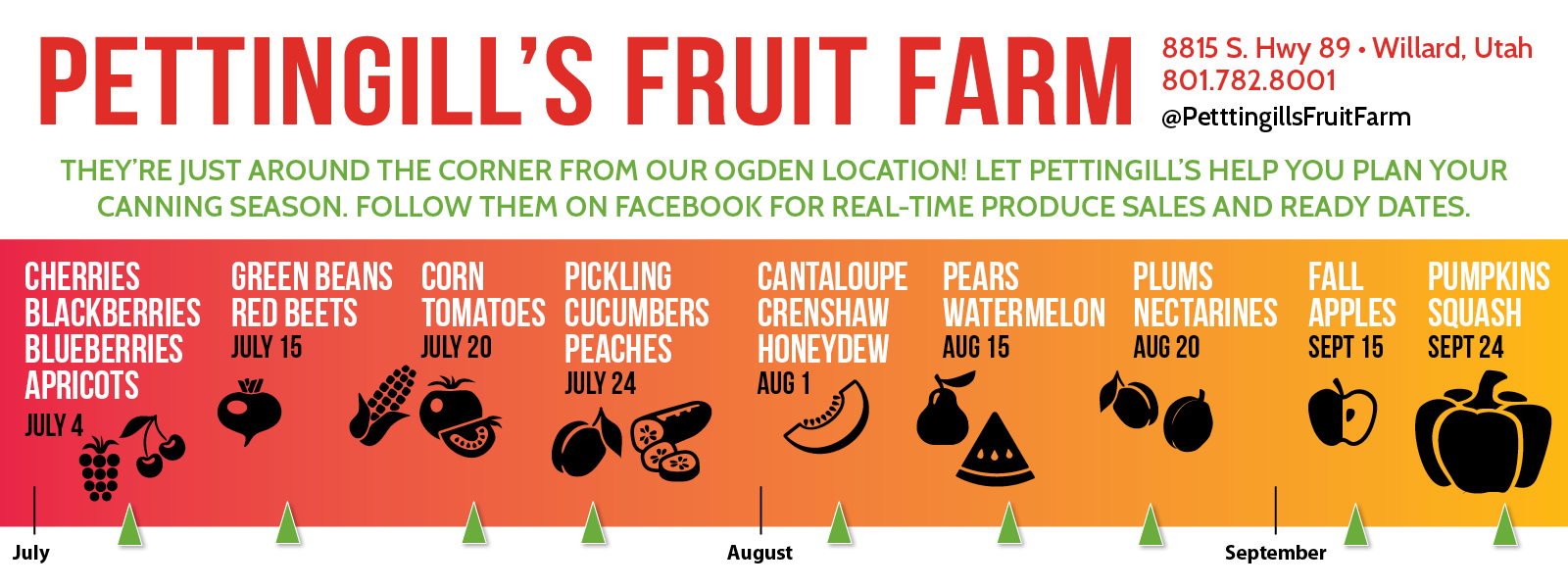 PETTINGILL'S FRUIT FARM

8815 S. Hwy 89 • Willard, Utah
801.782.8001
@PetttingillsFruitFarm

THEY'RE JUST AROUND THE CORNER FROM OUR OGDEN LOCATION! LET PETTINGILL'S HELP YOU PLAN YOUR CANNING SEASON. FOLLOW THEM ON FACEBOOK FOR REAL-TIME PRODUCE SALES AND READY DATES.

CHERRIES
BLACKBERRIES
BLUEBERRIES
APRICOTS
JULY 4

GREEN BEANS
RED BEETS
JULY 15

CORN
TOMATOES
JULY 20

PICKLING
CUCUMBERS
PEACHES
JULY 24

CANTALOUPE
CRENSHAW
HONEYDEW
AUG 1

PEARS
WATERMELON
AUG 15

PLUMS
NECTARINES
AUG 20

FALL
APPLES
SEPT 15

PUMPKINS
SQUASH
SEPT 24

July
August
September